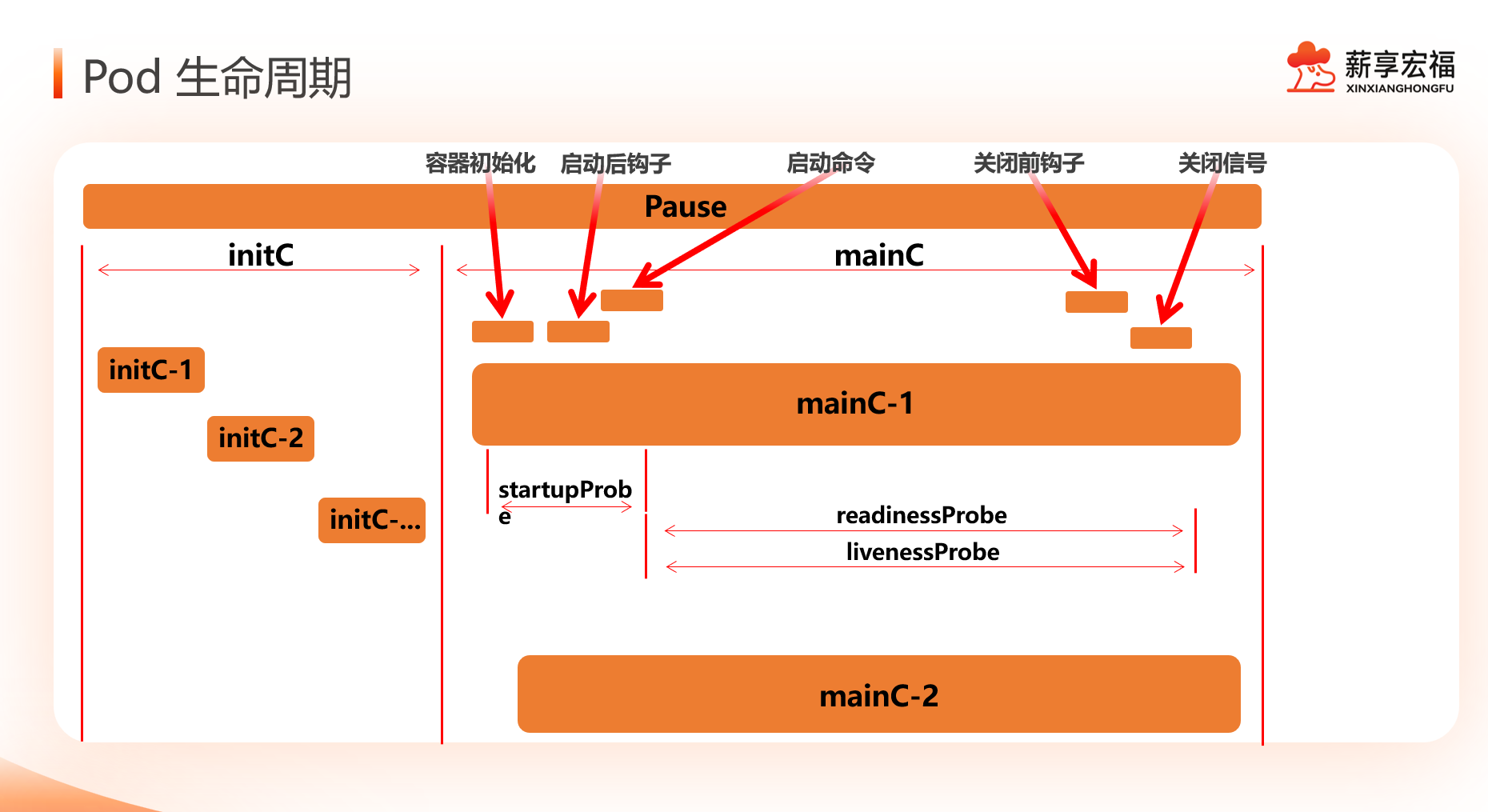 Pod 生命周期

薪享宏福
XINXIANGHONGFU

容器初始化 启动后钩子 启动命令 关闭前钩子 关闭信号

Pause

initC

mainC

initC-1

initC-2

initC-...

mainC-1

startupProbe

readinessProbe

livenessProbe

mainC-2